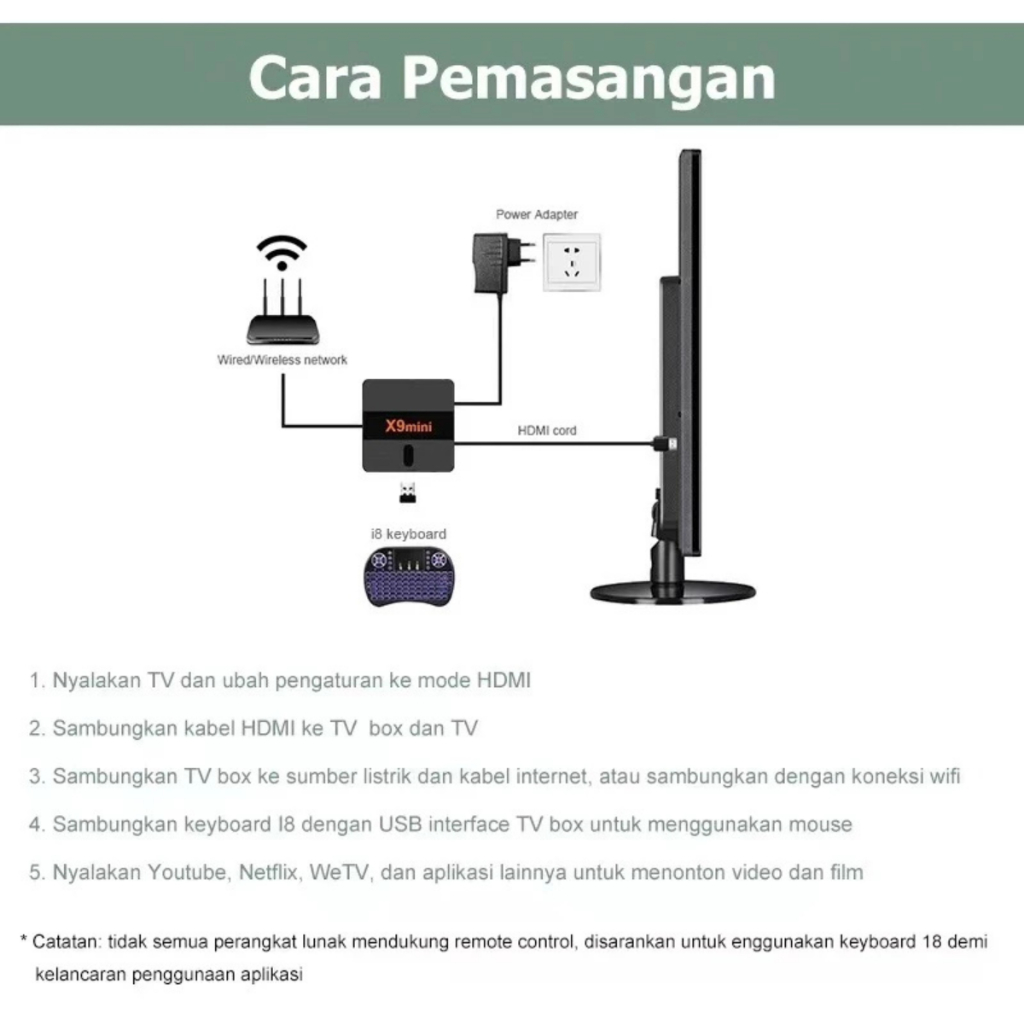 Cara Pemasangan

Power Adapter

Wired/Wireless network

X9mini

HDMI cord

i8 keyboard

1. Nyalakan TV dan ubah pengaturan ke mode HDMI

2. Sambungkan kabel HDMI ke TV box dan TV

3. Sambungkan TV box ke sumber listrik dan kabel internet, atau sambungkan dengan koneksi wifi

4. Sambungkan keyboard I8 dengan USB interface TV box untuk menggunakan mouse

5. Nyalakan Youtube, Netflix, WeTV, dan aplikasi lainnya untuk menonton video dan film

* Catatan: tidak semua perangkat lunak mendukung remote control, disarankan untuk enggunakan keyboard 18 demi kelancaran penggunaan aplikasi